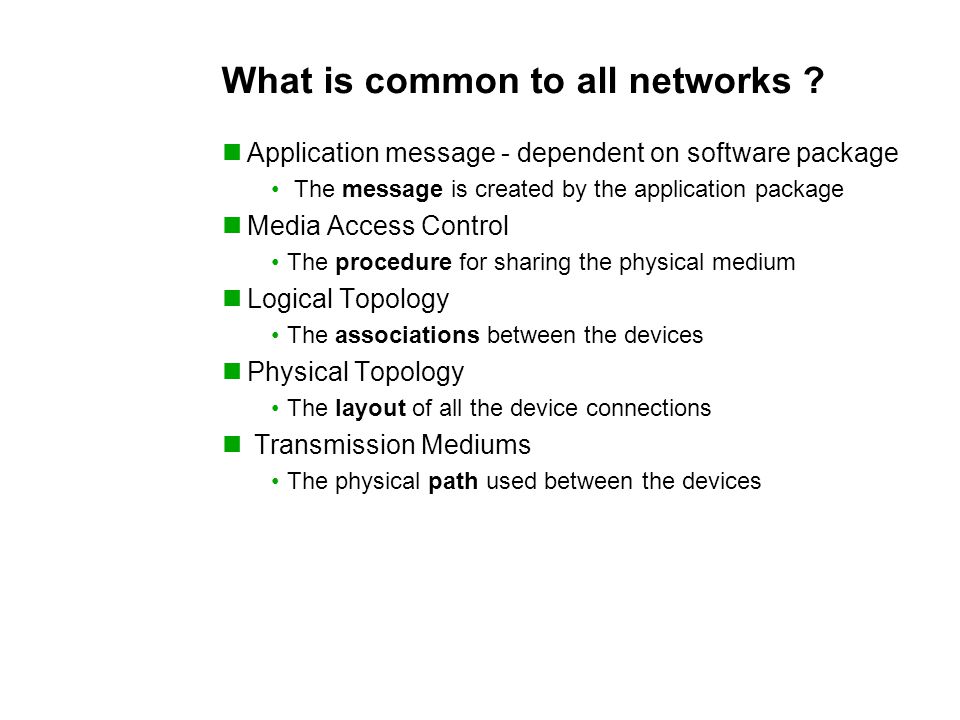 What is common to all networks ?

Application message - dependent on software package

• The message is created by the application package

Media Access Control

• The procedure for sharing the physical medium

Logical Topology

• The associations between the devices

Physical Topology

• The layout of all the device connections

Transmission Mediums

• The physical path used between the devices